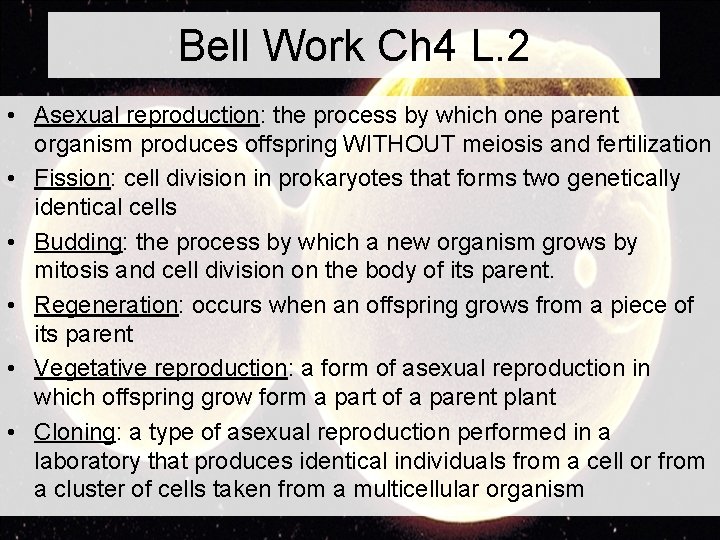 Bell Work Ch4 L.2

• Asexual reproduction: the process by which one parent organism produces offspring WITHOUT meiosis and fertilization

• Fission: cell division in prokaryotes that forms two genetically identical cells

• Budding: the process by which a new organism grows by mitosis and cell division on the body of its parent.

• Regeneration: occurs when an offspring grows from a piece of its parent

• Vegetative reproduction: a form of asexual reproduction in which offspring grow form a part of a parent plant

• Cloning: a type of asexual reproduction performed in a laboratory that produces identical individuals from a cell or from a cluster of cells taken from a multicellular organism